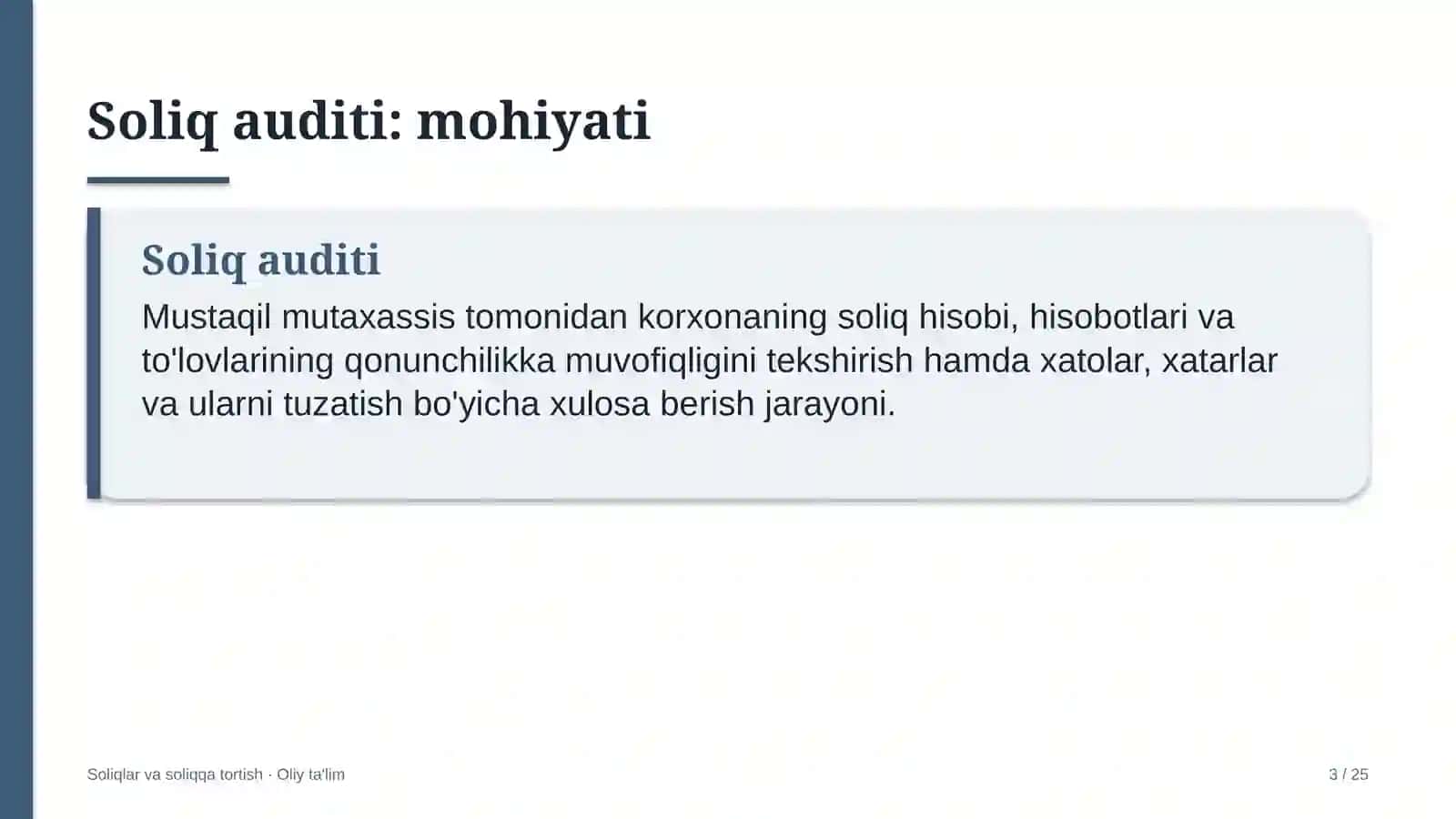 Soliq auditi: mohiyati

Soliq auditi

Mustaqil mutaxassis tomonidan korxonaning soliq hisobi, hisobotlari va to'lovlarining qonunchilikka muvofiqligini tekshirish hamda xatolar, xatarlar va ularni tuzatish bo'yicha xulosa berish jarayoni.

Soliqlar va soliqqa tortish · Oliy ta'lim

3 / 25